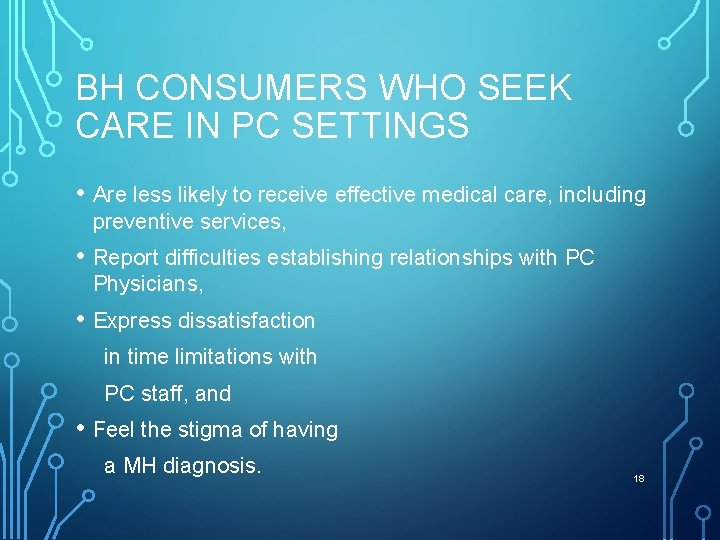 BH CONSUMERS WHO SEEK CARE IN PC SETTINGS

• Are less likely to receive effective medical care, including preventive services,

• Report difficulties establishing relationships with PC Physicians,

• Express dissatisfaction in time limitations with PC staff, and

• Feel the stigma of having a MH diagnosis.

18